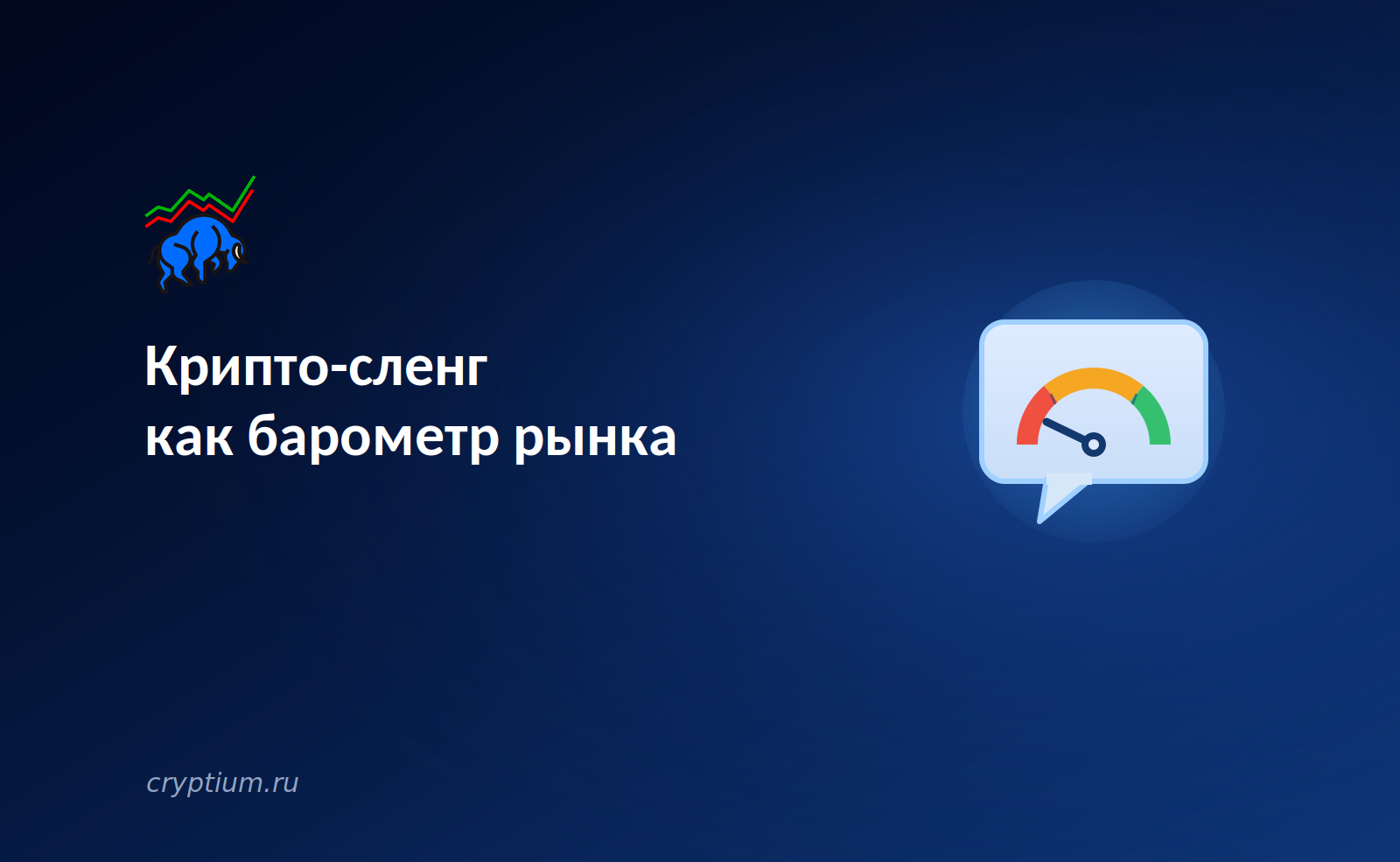 Крипто-сленг
как барометр рынка

cryptium.ru